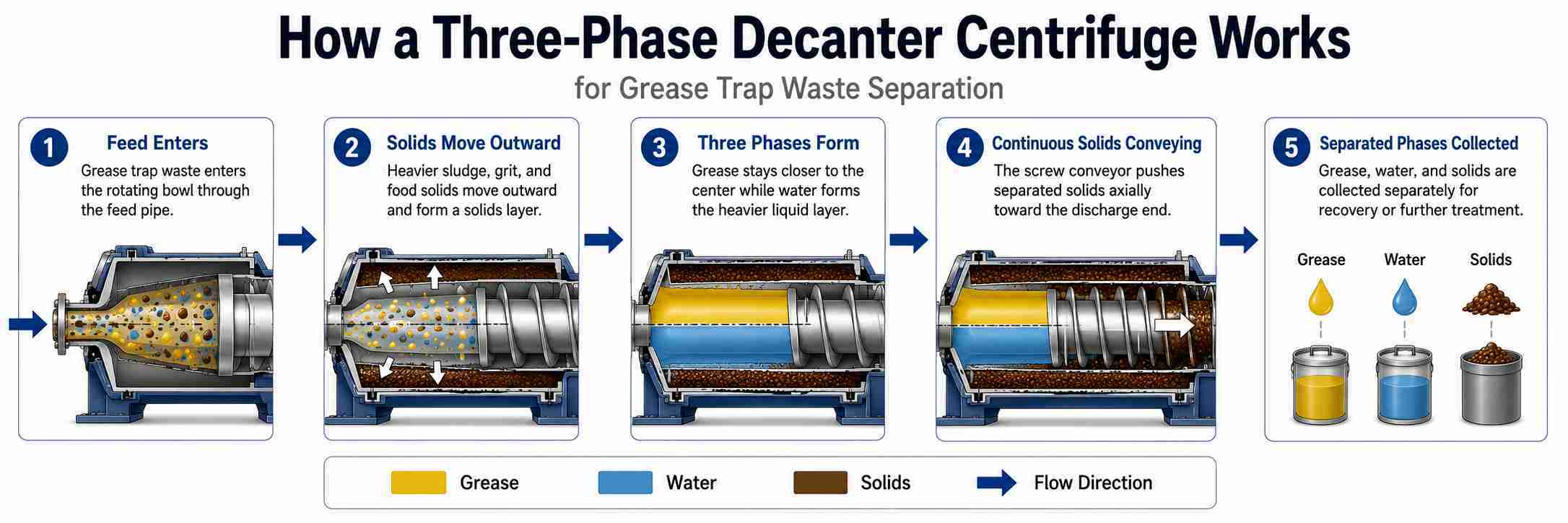 How a Three-Phase Decanter Centrifuge Works

for Grease Trap Waste Separation

1 Feed Enters

Grease trap waste enters the rotating bowl through the feed pipe.

2 Solids Move Outward

Heavier sludge, grit, and food solids move outward and form a solids layer.

3 Three Phases Form

Grease stays closer to the center while water forms the heavier liquid layer.

4 Continuous Solids Conveying

The screw conveyor pushes separated solids axially toward the discharge end.

5 Separated Phases Collected

Grease, water, and solids are collected separately for recovery or further treatment.

Grease

Water

Solids

Grease

Water

Solids

Flow Direction